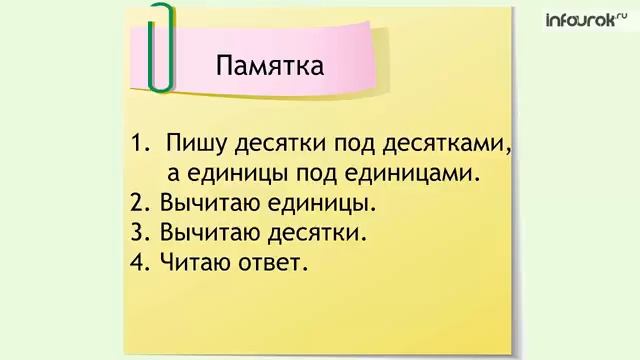 infourok.ru

Памятка

1. Пишу десятки под десятками, а единицы под единицами.
2. Вычитаю единицы.
3. Вычитаю десятки.
4. Читаю ответ.